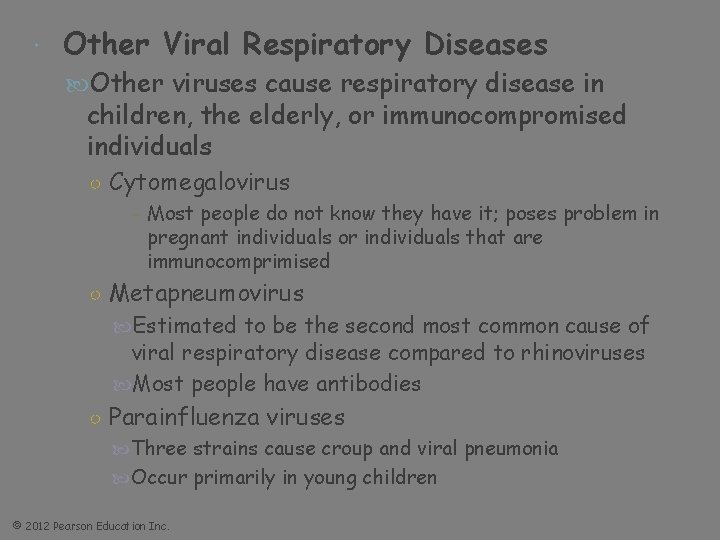 Other Viral Respiratory Diseases

Other viruses cause respiratory disease in children, the elderly, or immunocompromised individuals

Cytomegalovirus

Most people do not know they have it; poses problem in pregnant individuals or individuals that are immunocomprimised

Metapneumovirus

Estimated to be the second most common cause of viral respiratory disease compared to rhinoviruses

Most people have antibodies

Parainfluenza viruses

Three strains cause croup and viral pneumonia

Occur primarily in young children

© 2012 Pearson Education Inc.